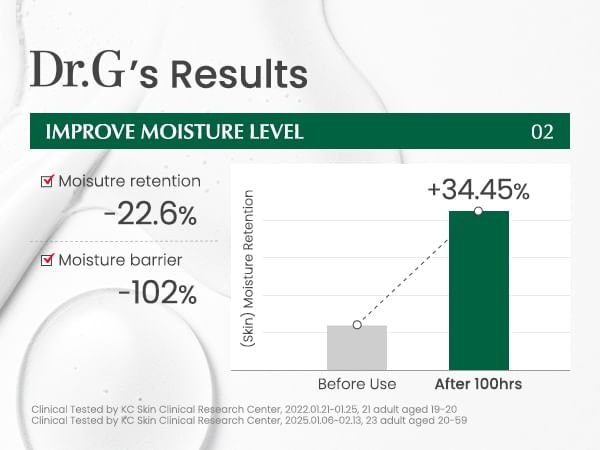 Dr.G's Results

IMPROVE MOISTURE LEVEL 02

Moisutre retention
-22.6%

Moisture barrier
-102%

(Skin) Moisture Retention

+34.45%

Before Use
After 100hrs

Clinical Tested by KC Skin Clinical Research Center, 2022.01.21-01.25, 21 adult aged 19-20
Clinical Tested by KC Skin Clinical Research Center, 2025.01.06-02.13, 23 adult aged 20-59